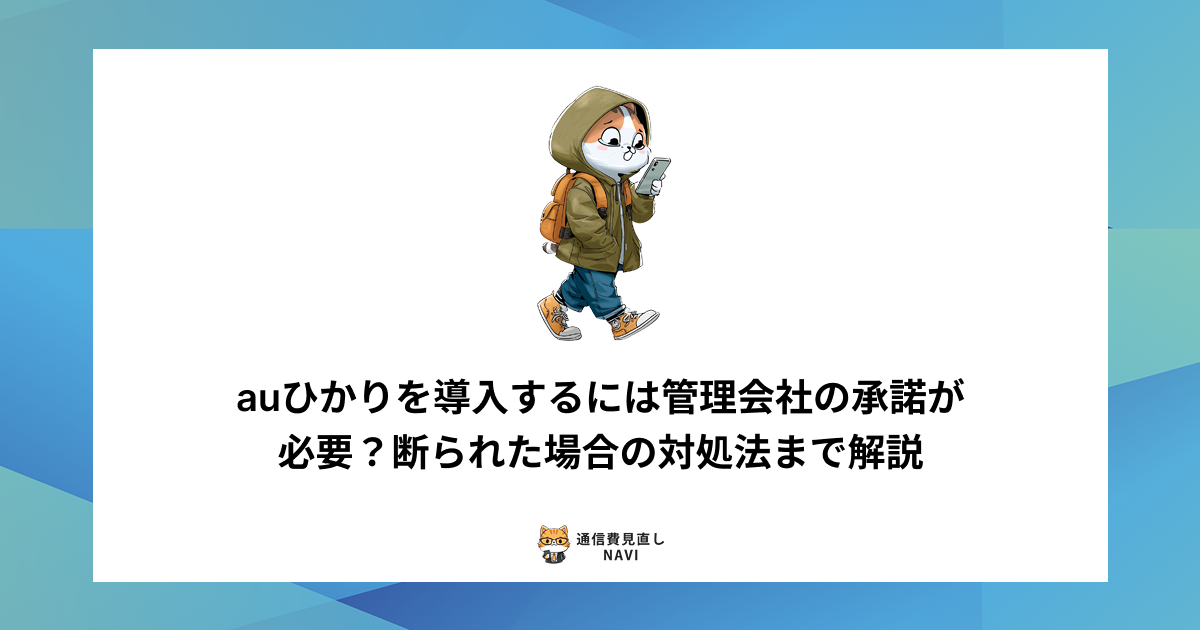 auひかりを導入するには管理会社の承諾が必要？断られた場合の対処法まで解説

通信費見直し
NAVI